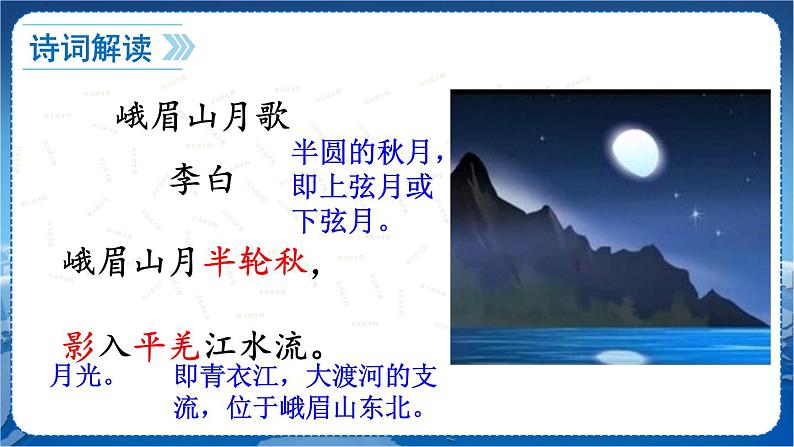 诗词解读

峨眉山月歌

李白

半圆的秋月，即上弦月或下弦月。

峨眉山月半轮秋，

影入平羌江水流。

月光。

即青衣江，大渡河的支流，位于峨眉山东北。